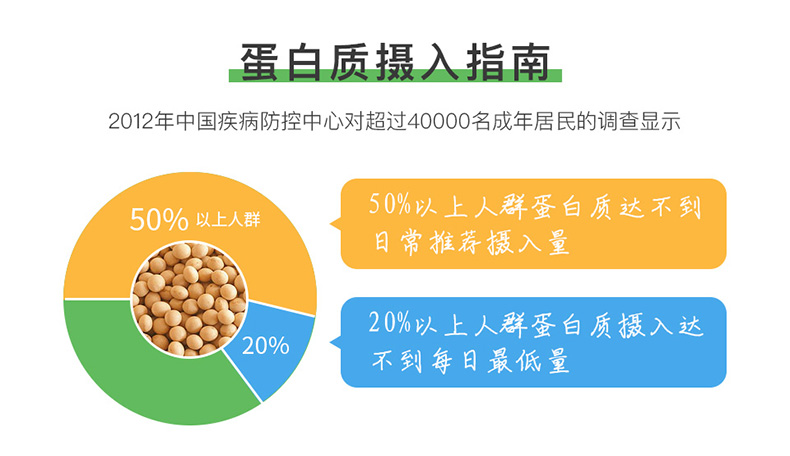 蛋白质摄入指南

2012年中国疾病防控中心对超过40000名成年居民的调查显示

50% 以上人群

20%

50%以上人群蛋白质达不到日常推荐摄入量

20%以上人群蛋白质摄入达不到每日最低量